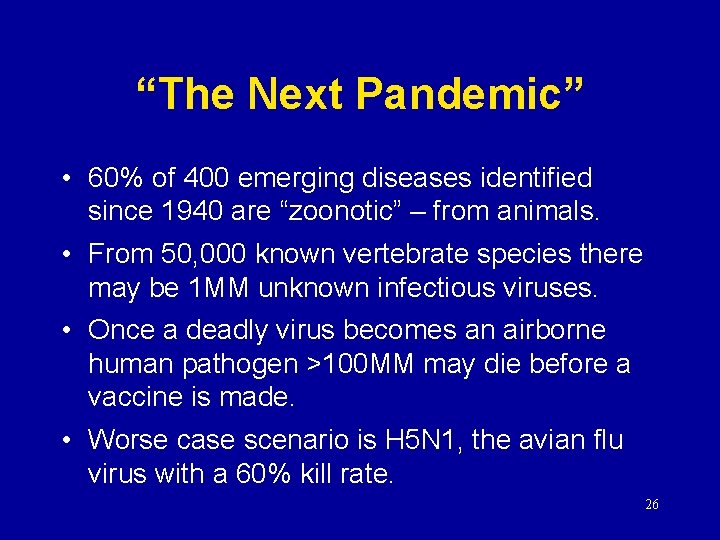 “The Next Pandemic”

• 60% of 400 emerging diseases identified since 1940 are “zoonotic” – from animals.

• From 50,000 known vertebrate species there may be 1MM unknown infectious viruses.

• Once a deadly virus becomes an airborne human pathogen >100MM may die before a vaccine is made.

• Worse case scenario is H5N1, the avian flu virus with a 60% kill rate.

26